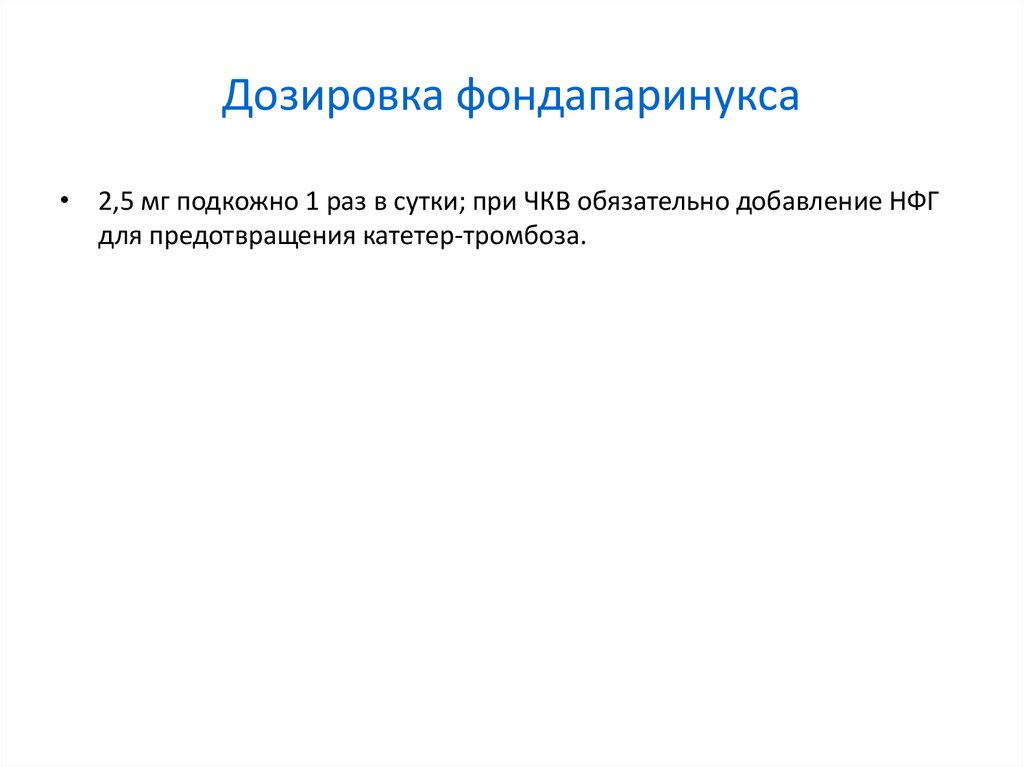 Дозировка фондапаринукса

• 2,5 мг подкожно 1 раз в сутки; при ЧКВ обязательно добавление НФГ для предотвращения катетер-тромбоза.